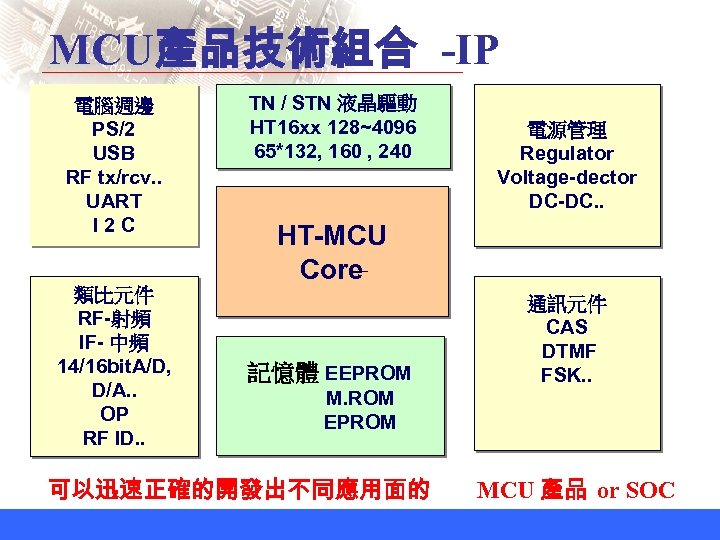 MCU產品技術組合 -IP

電腦週邊
PS/2
USB
RF tx/rcv..
UART
I 2 C

TN / STN 液晶驅動
HT16xx 128~4096
65*132, 160 , 240

電源管理
Regulator
Voltage-dector
DC-DC..

HT-MCU
Core

類比元件
RF-射頻
IF- 中頻
14/16bitA/D,
D/A..
OP
RF ID..

記憶體 EEPROM
M.ROM
EPROM

通訊元件
CAS
DTMF
FSK..

可以迅速正確的開發出不同應用面的 MCU 產品 or SOC